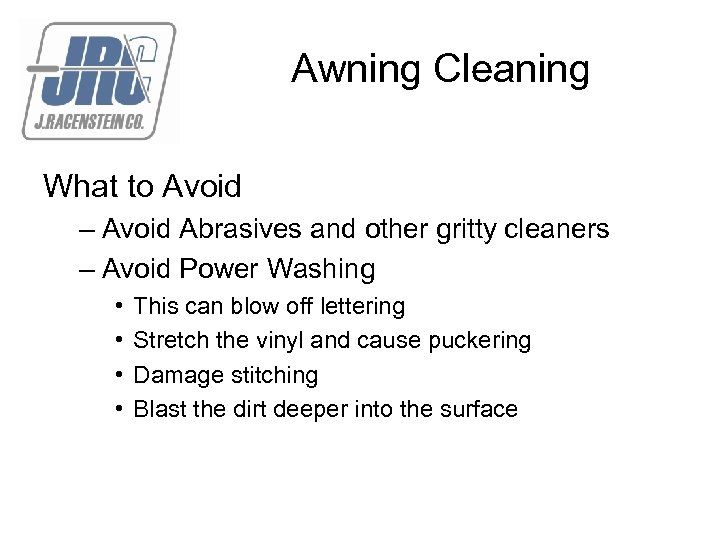 JRC
J.RACENSTEIN CO.

Awning Cleaning

What to Avoid
– Avoid Abrasives and other gritty cleaners
– Avoid Power Washing
• This can blow off lettering
• Stretch the vinyl and cause puckering
• Damage stitching
• Blast the dirt deeper into the surface